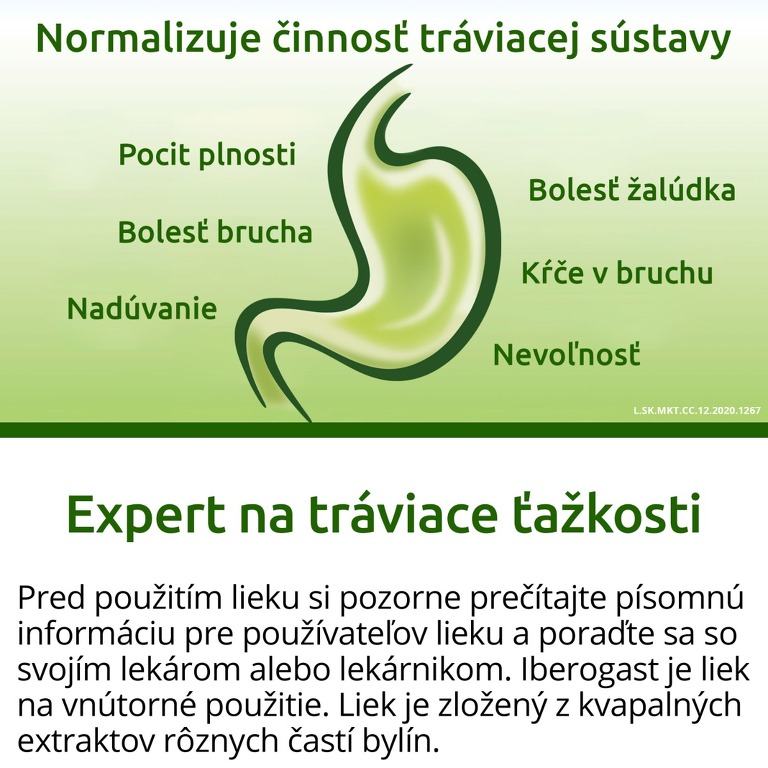 Normalizuje činnosť tráviacej sústavy

Pocit plnosti

Bolesť brucha

Nadúvanie

Bolesť žalúdka

Kŕče v bruchu

Nevoľnosť

L.SK.MKT.CC.12.2020.1267

Expert na tráviace ťažkosti

Pred použitím lieku si pozorne prečítajte písomnú informáciu pre používateľov lieku a poraďte sa so svojím lekárom alebo lekárnikom. Iberogast je liek na vnútorné použitie. Liek je zložený z kvapalných extraktov rôznych častí bylín.